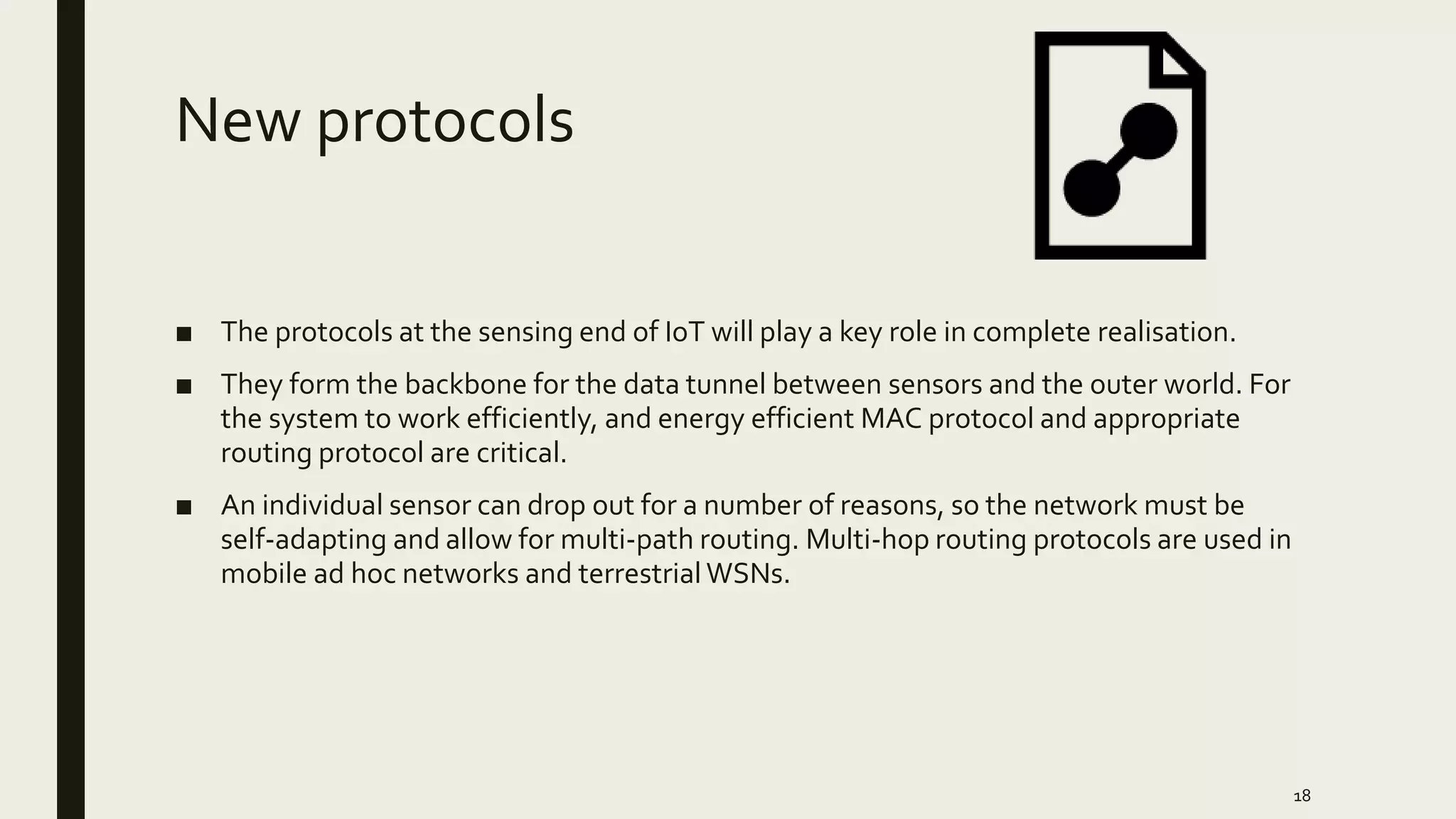 New protocols

■ The protocols at the sensing end of IoT will play a key role in complete realisation.

■ They form the backbone for the data tunnel between sensors and the outer world. For the system to work efficiently, and energy efficient MAC protocol and appropriate routing protocol are critical.

■ An individual sensor can drop out for a number of reasons, so the network must be self-adapting and allow for multi-path routing. Multi-hop routing protocols are used in mobile ad hoc networks and terrestrial WSNs.

18